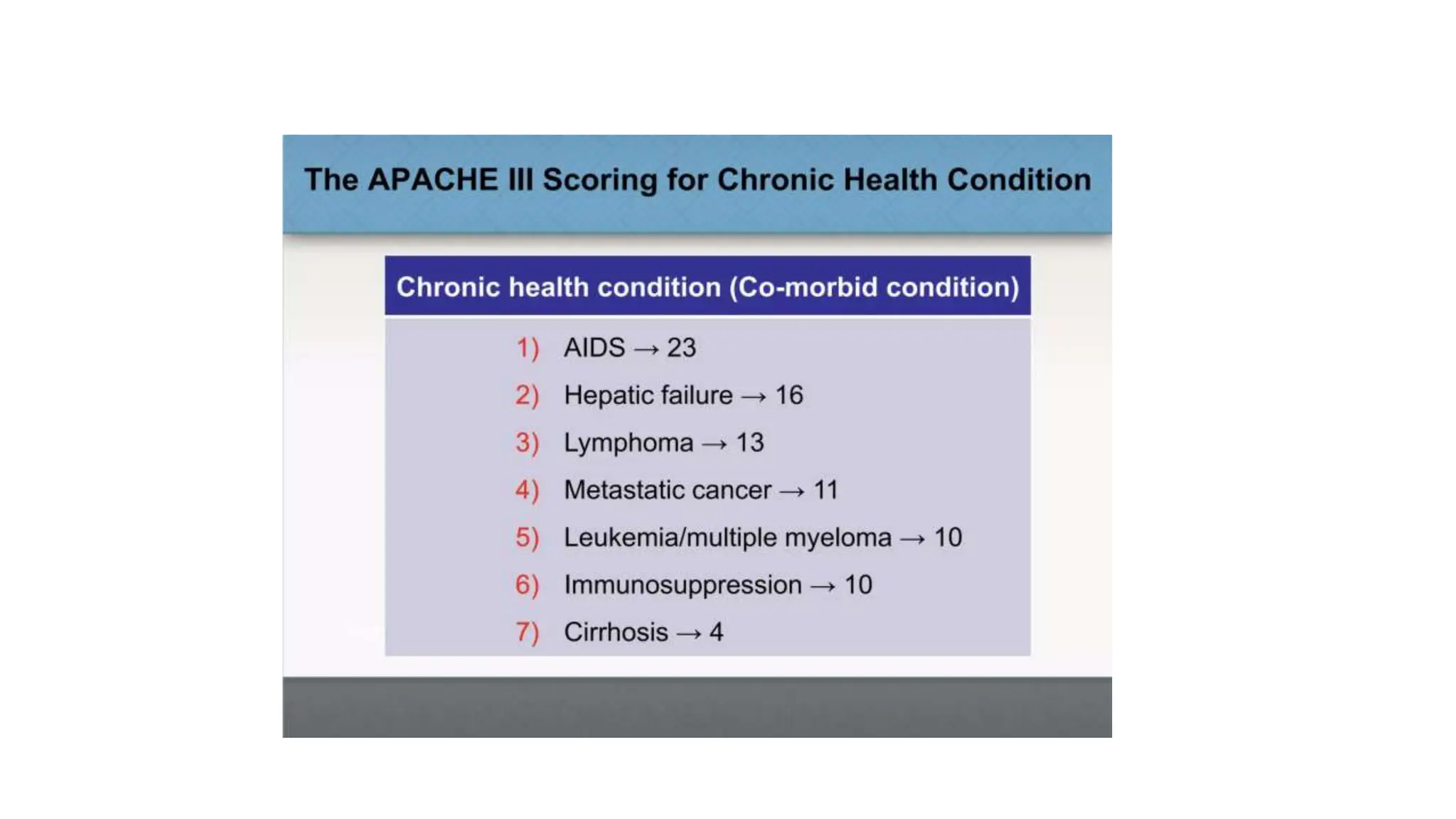 The APACHE III Scoring for Chronic Health Condition

Chronic health condition (Co-morbid condition)

1) AIDS → 23
2) Hepatic failure → 16
3) Lymphoma → 13
4) Metastatic cancer → 11
5) Leukemia/multiple myeloma → 10
6) Immunosuppression → 10
7) Cirrhosis → 4